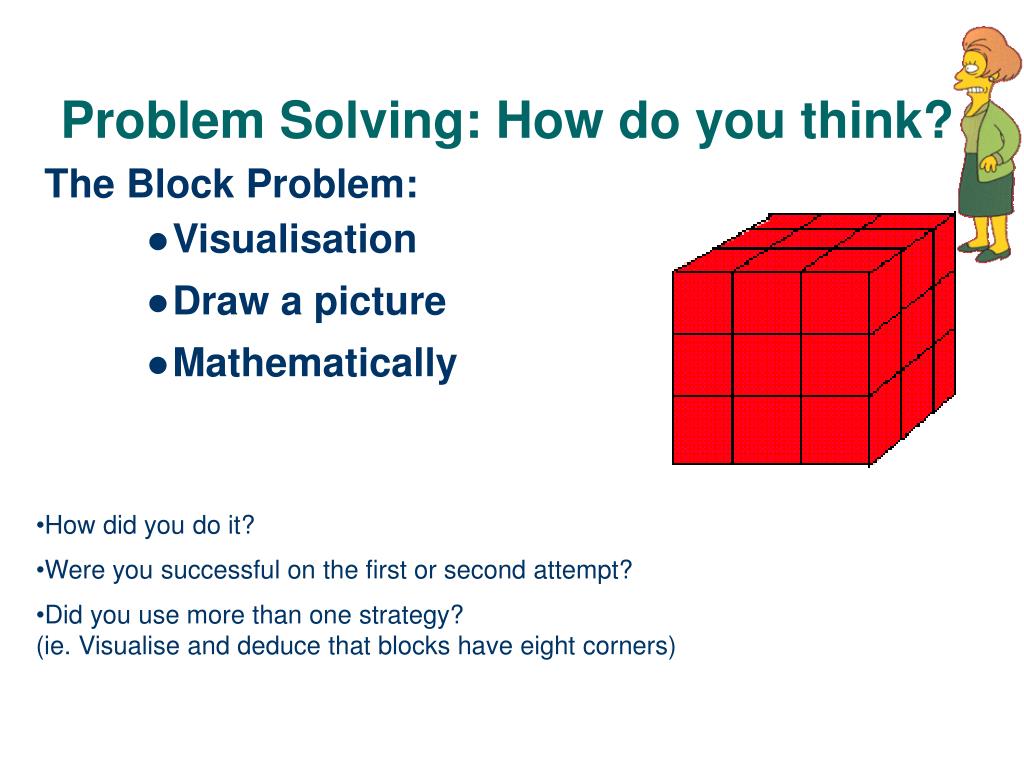 Problem Solving: How do you think?

The Block Problem:

●Visualisation

●Draw a picture

●Mathematically

•How did you do it?

•Were you successful on the first or second attempt?

•Did you use more than one strategy?
(ie. Visualise and deduce that blocks have eight corners)